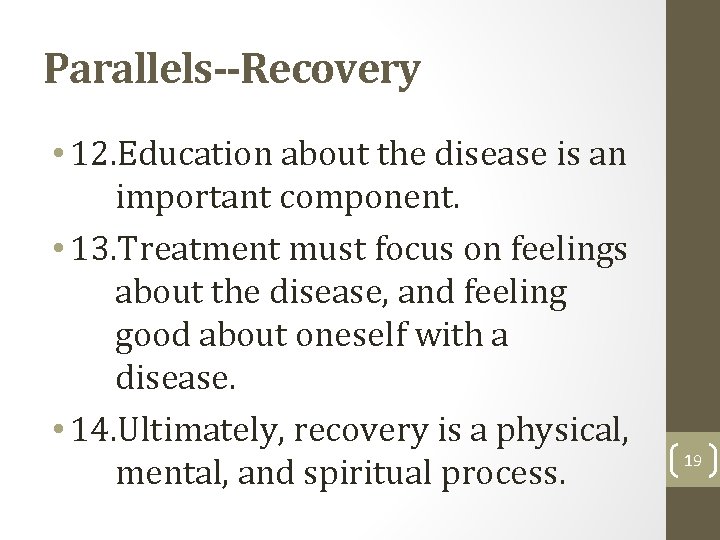 Parallels--Recovery

• 12.Education about the disease is an important component.

• 13.Treatment must focus on feelings about the disease, and feeling good about oneself with a disease.

• 14.Ultimately, recovery is a physical, mental, and spiritual process.

19